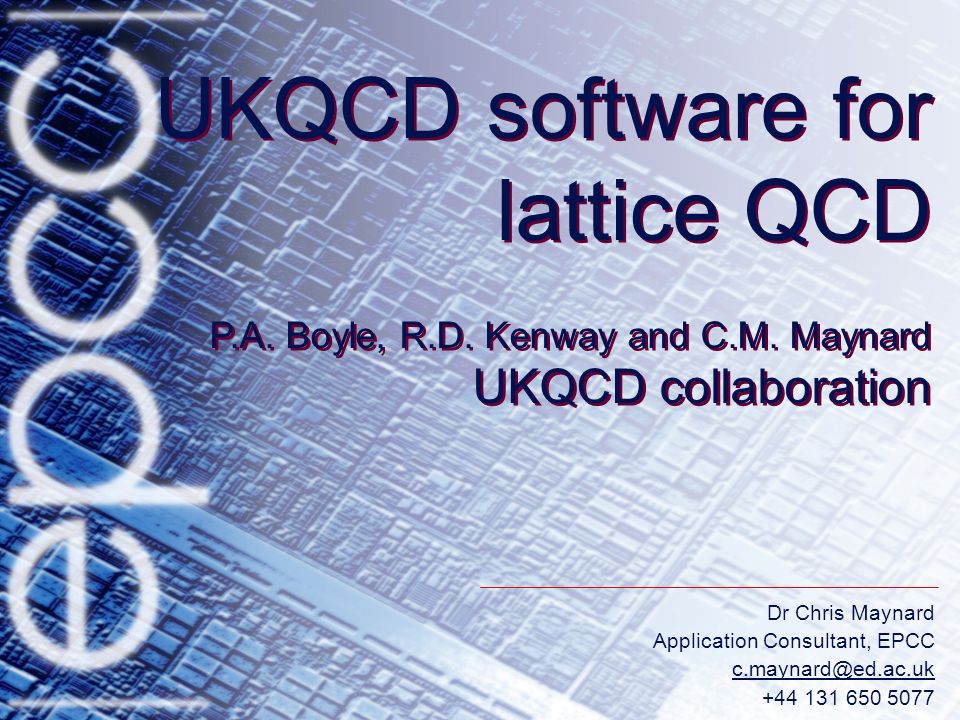 epcc

UKQCD software for lattice QCD

P.A. Boyle, R.D. Kenway and C.M. Maynard
UKQCD collaboration

Dr Chris Maynard
Application Consultant, EPCC
c.maynard@ed.ac.uk
+44 131 650 5077